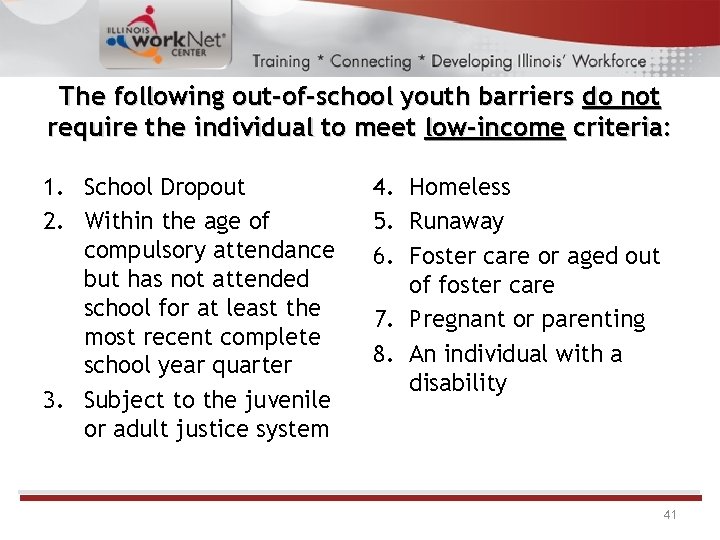 ILLINOIS workNet® CENTER

Training * Connecting * Developing Illinois' Workforce

The following out-of-school youth barriers do not require the individual to meet low-income criteria:

1. School Dropout
2. Within the age of compulsory attendance but has not attended school for at least the most recent complete school year quarter
3. Subject to the juvenile or adult justice system

4. Homeless
5. Runaway
6. Foster care or aged out of foster care
7. Pregnant or parenting
8. An individual with a disability

41